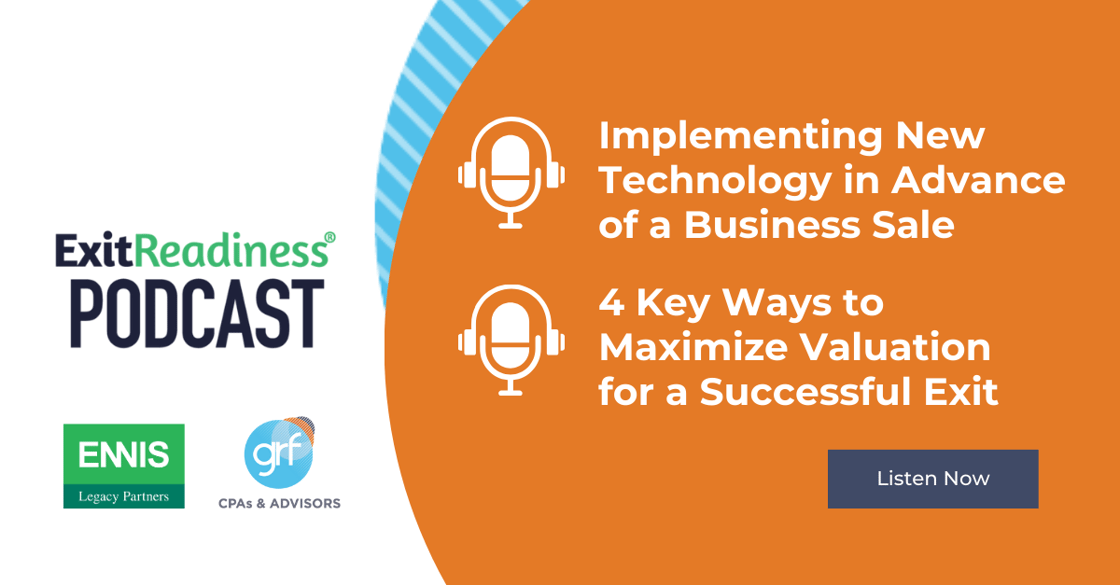 ExitReadiness®
PODCAST

ENNIS
Legacy Partners

grf
CPAs & ADVISORS

Implementing New Technology in Advance of a Business Sale

4 Key Ways to Maximize Valuation for a Successful Exit

Listen Now